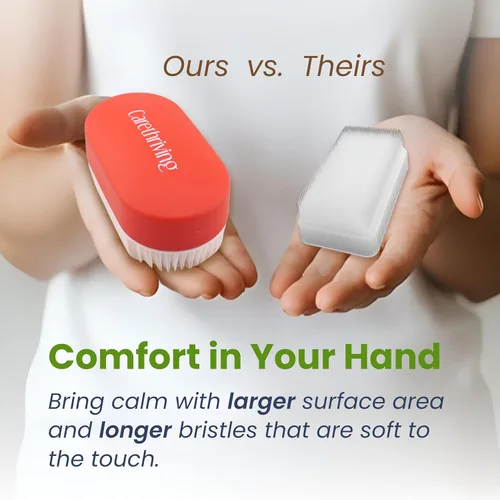 Ours vs. Theirs

Carethriving

Comfort in Your Hand

Bring calm with larger surface area and longer bristles that are soft to the touch.